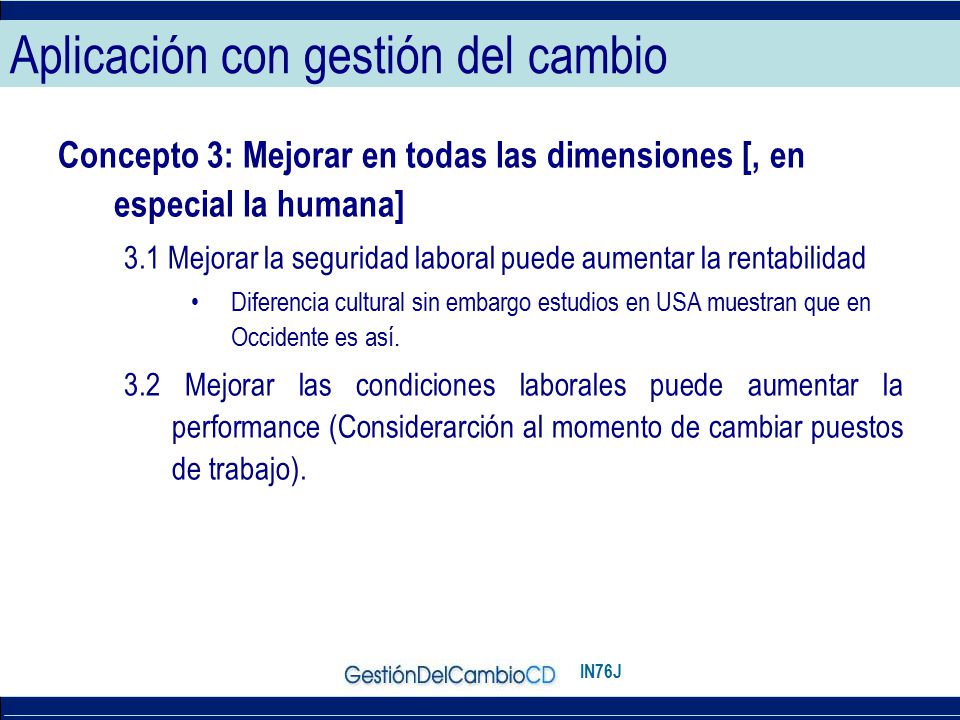 Aplicación con gestión del cambio

Concepto 3: Mejorar en todas las dimensiones [, en especial la humana]

3.1 Mejorar la seguridad laboral puede aumentar la rentabilidad

• Diferencia cultural sin embargo estudios en USA muestran que en Occidente es así.

3.2 Mejorar las condiciones laborales puede aumentar la performance (Considerarción al momento de cambiar puestos de trabajo).

GestiónDelCambioCD IN76J